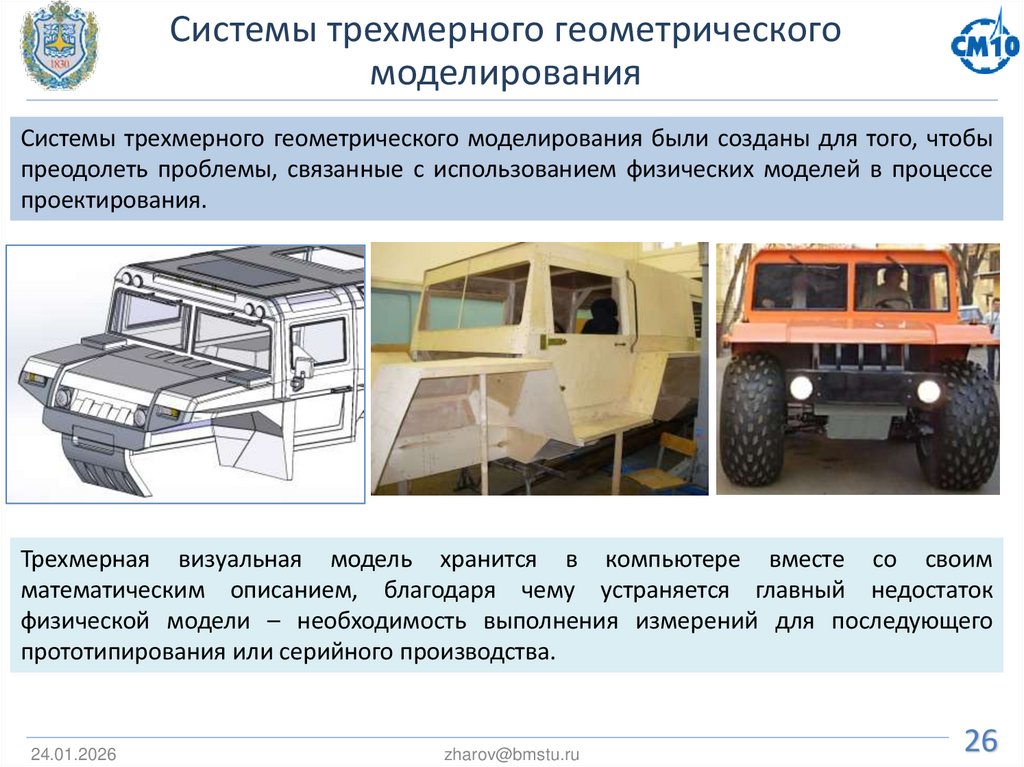 1830

Системы трехмерного геометрического моделирования

СМ10

Системы трехмерного геометрического моделирования были созданы для того, чтобы преодолеть проблемы, связанные с использованием физических моделей в процессе проектирования.

Трехмерная визуальная модель хранится в компьютере вместе со своим математическим описанием, благодаря чему устраняется главный недостаток физической модели – необходимость выполнения измерений для последующего прототипирования или серийного производства.

24.01.2026

zharov@bmstu.ru

26